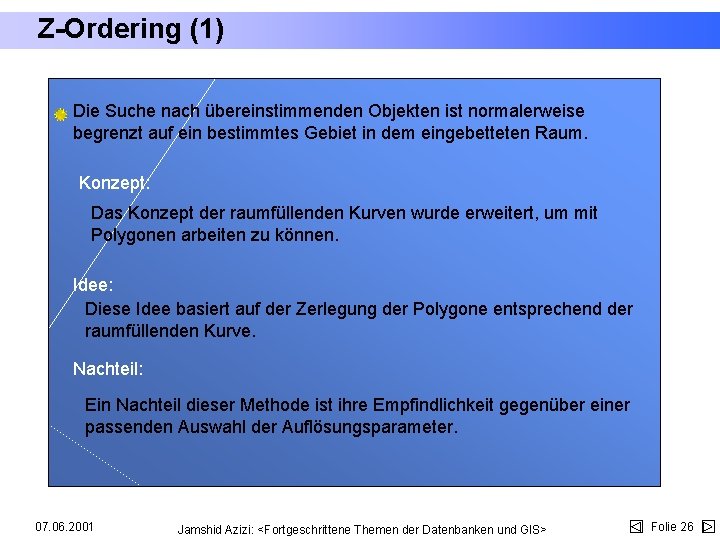 Z-Ordering (1)

Die Suche nach übereinstimmenden Objekten ist normalerweise begrenzt auf ein bestimmtes Gebiet in dem eingebetteten Raum.

Konzept:

Das Konzept der raumfüllenden Kurven wurde erweitert, um mit Polygonen arbeiten zu können.

Idee:

Diese Idee basiert auf der Zerlegung der Polygone entsprechend der raumfüllenden Kurve.

Nachteil:

Ein Nachteil dieser Methode ist ihre Empfindlichkeit gegenüber einer passenden Auswahl der Auflösungsparameter.

07.06.2001

Jamshid Azizi: <Fortgeschrittene Themen der Datenbanken und GIS>

Folie 26